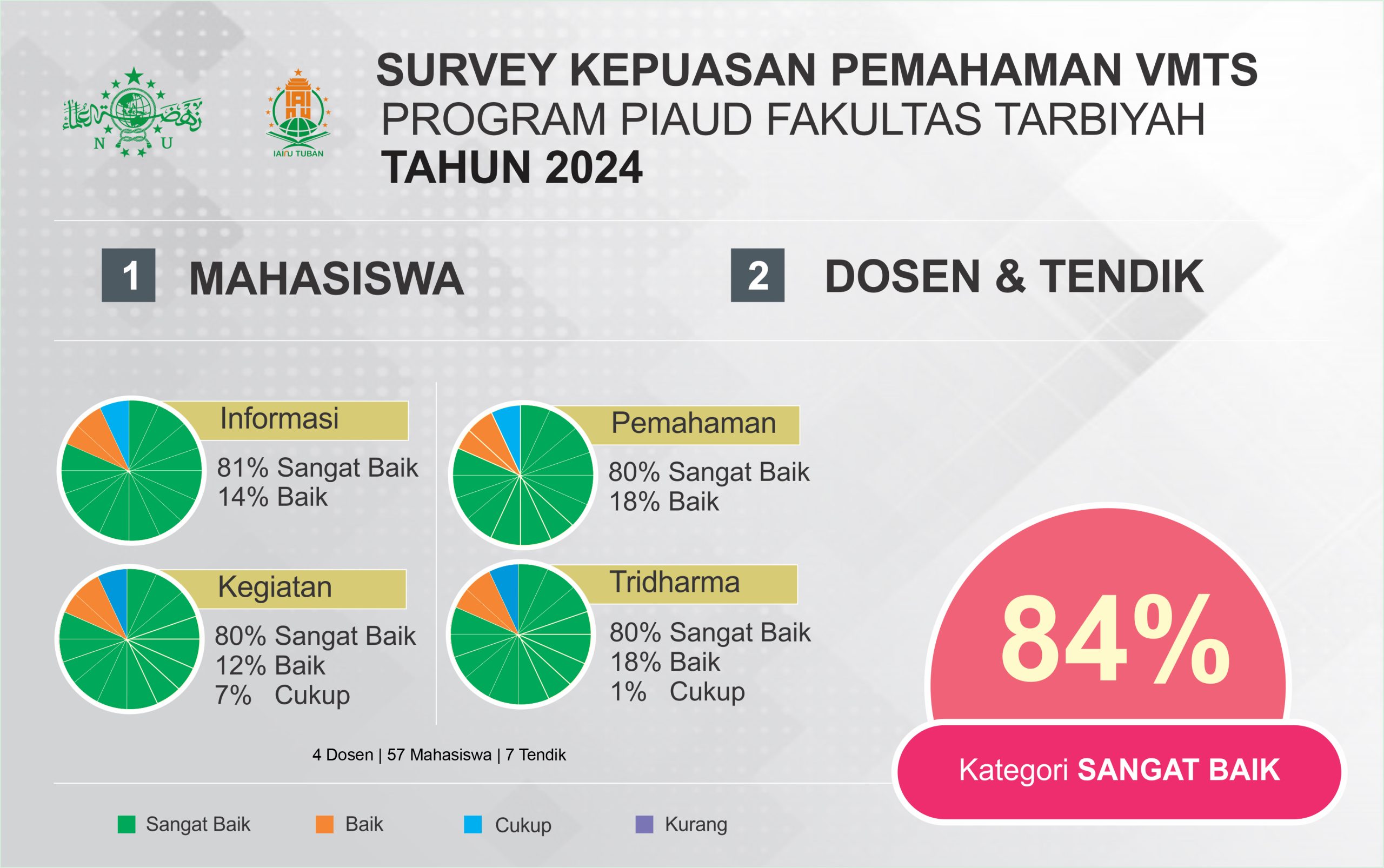 N U

IAINU TUBAN

SURVEY KEPUASAN PEMAHAMAN VMTS
PROGRAM PIAUD FAKULTAS TARBIYAH
TAHUN 2024

1 MAHASISWA

2 DOSEN & TENDIK

Informasi
81% Sangat Baik
14% Baik

Kegiatan
80% Sangat Baik
12% Baik
7% Cukup

Pemahaman
80% Sangat Baik
18% Baik

Tridharma
80% Sangat Baik
18% Baik
1% Cukup

4 Dosen | 57 Mahasiswa | 7 Tendik

84%

Kategori SANGAT BAIK

Sangat Baik
Baik
Cukup
Kurang